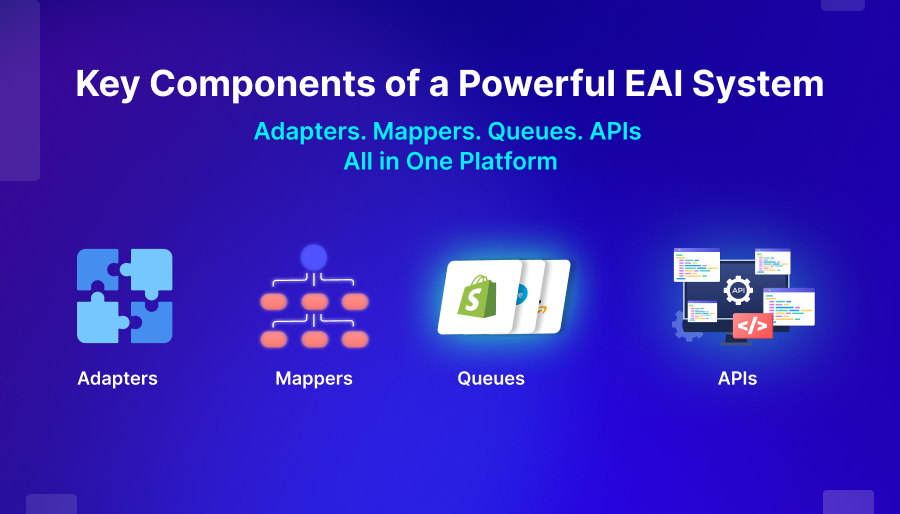 Key Components of a Powerful EAI System

Adapters. Mappers. Queues. APIs
All in One Platform

Adapters

Mappers

Queues

API
</>

APIs